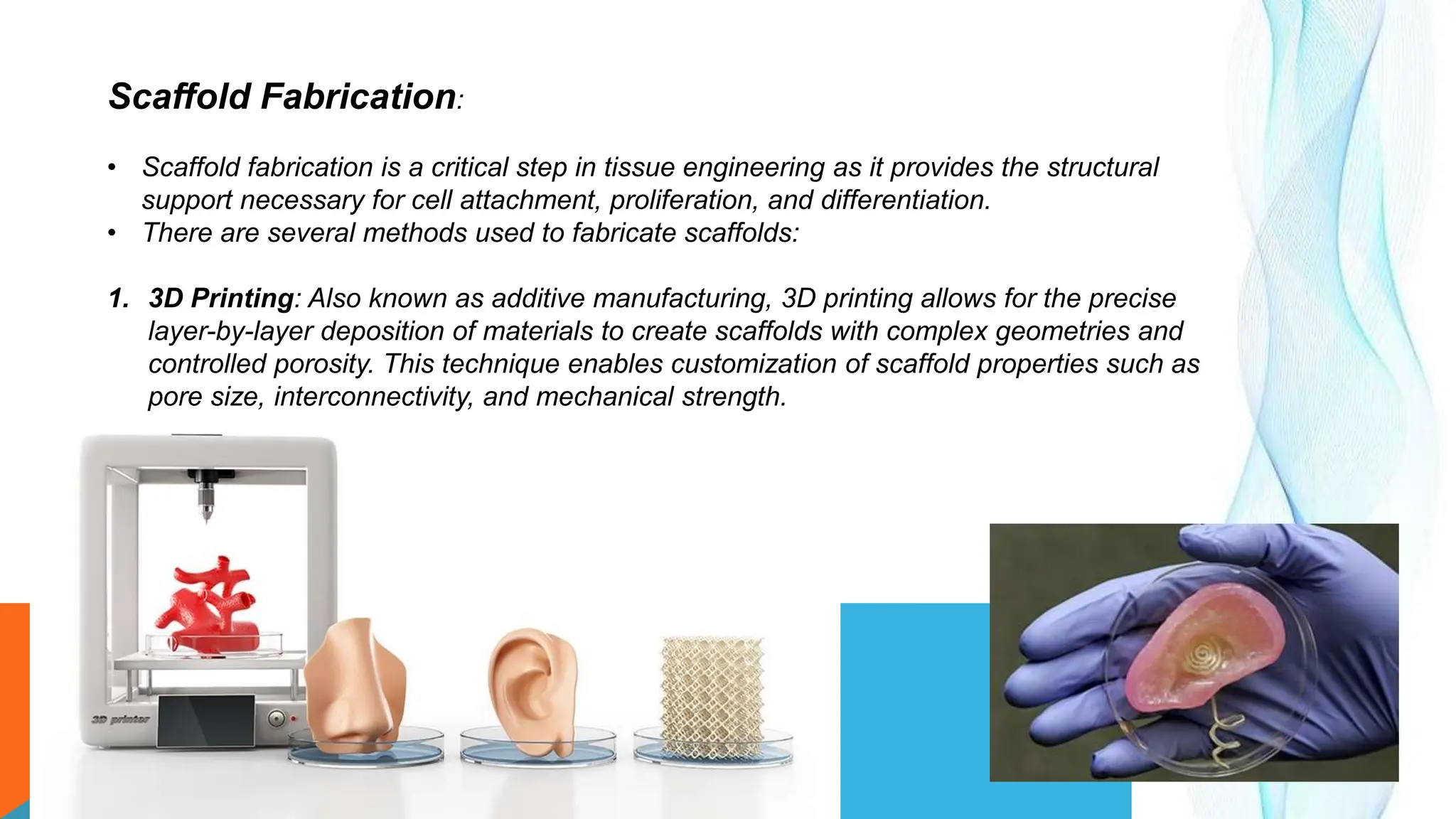 Scaffold Fabrication:

• Scaffold fabrication is a critical step in tissue engineering as it provides the structural support necessary for cell attachment, proliferation, and differentiation.
• There are several methods used to fabricate scaffolds:

1. 3D Printing: Also known as additive manufacturing, 3D printing allows for the precise layer-by-layer deposition of materials to create scaffolds with complex geometries and controlled porosity. This technique enables customization of scaffold properties such as pore size, interconnectivity, and mechanical strength.

3D printer